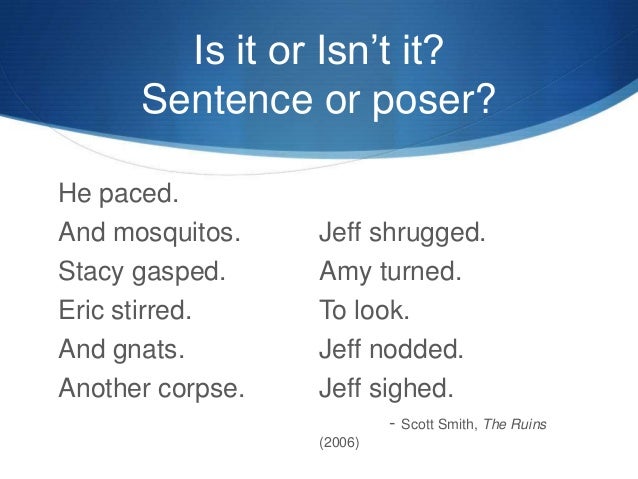 Is it or Isn't it?
Sentence or poser?

He paced.
And mosquitos.
Stacy gasped.
Eric stirred.
And gnats.
Another corpse.

Jeff shrugged.
Amy turned.
To look.
Jeff nodded.
Jeff sighed.

- Scott Smith, The Ruins (2006)